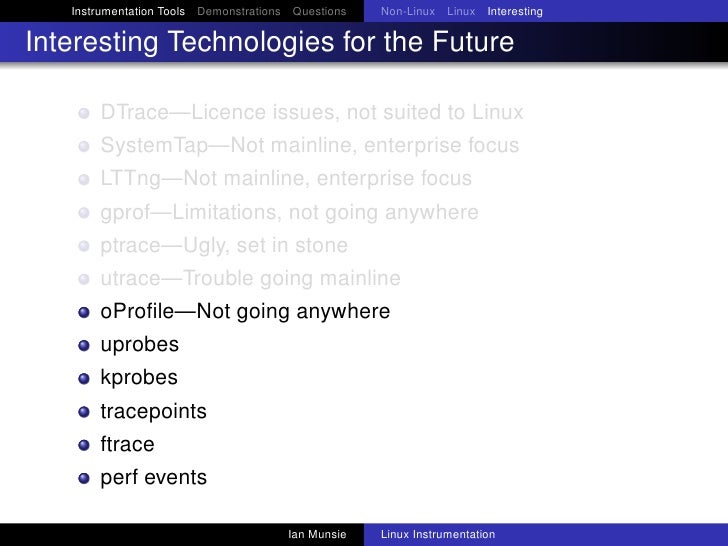 Instrumentation Tools Demonstrations Questions Non-Linux Linux Interesting

Interesting Technologies for the Future

- DTrace—Licence issues, not suited to Linux
- SystemTap—Not mainline, enterprise focus
- LTTng—Not mainline, enterprise focus
- gprof—Limitations, not going anywhere
- ptrace—Ugly, set in stone
- utrace—Trouble going mainline
- oProfile—Not going anywhere
- uprobes
- kprobes
- tracepoints
- ftrace
- perf events

Ian Munsie Linux Instrumentation